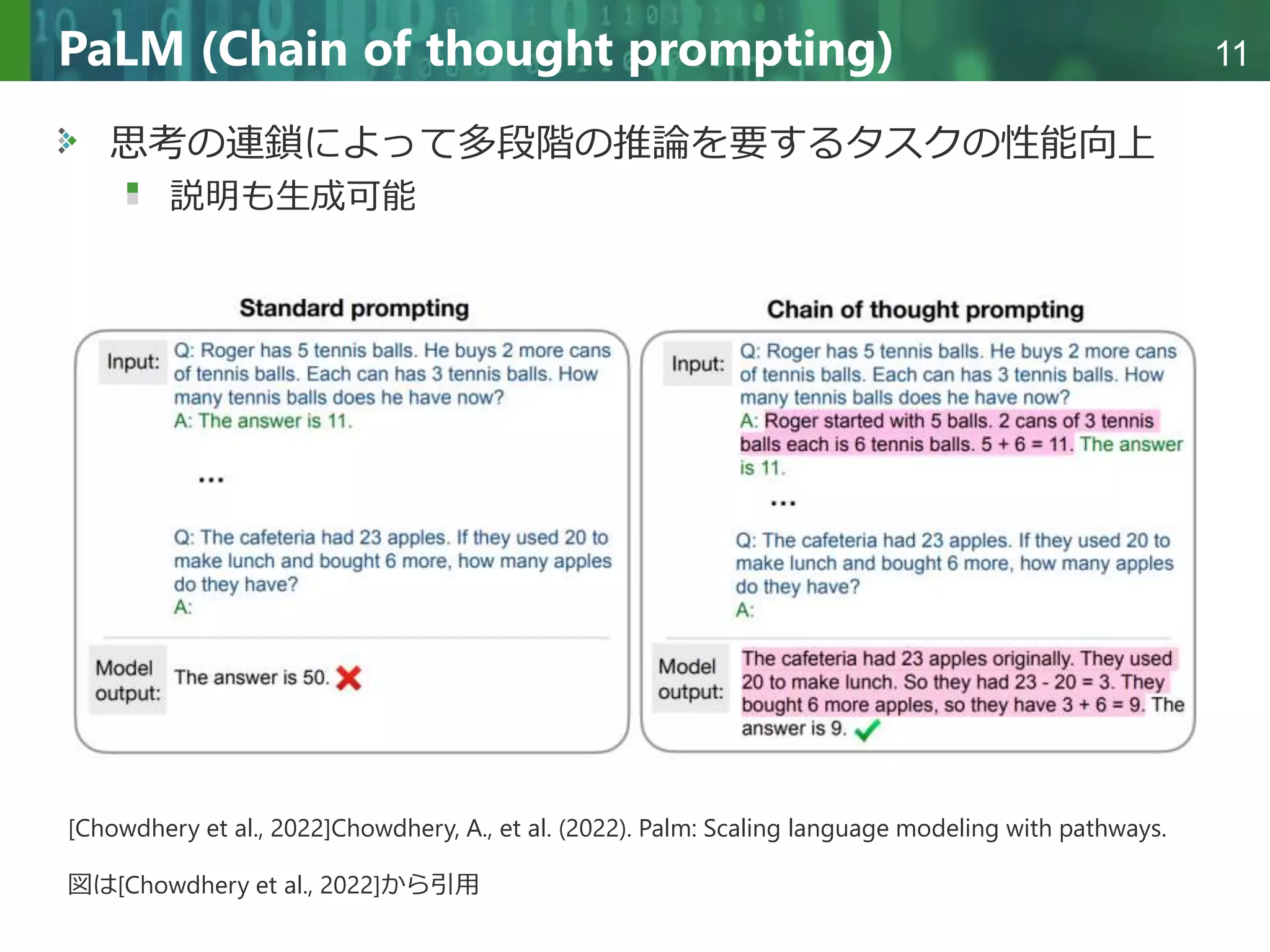 PaLM (Chain of thought prompting)

11

思考の連鎖によって多段階の推論を要するタスクの性能向上

説明も生成可能

Standard prompting

Input: Q: Roger has 5 tennis balls. He buys 2 more cans of tennis balls. Each can has 3 tennis balls. How many tennis balls does he have now?
A: The answer is 11.

...

Q: The cafeteria had 23 apples. If they used 20 to make lunch and bought 6 more, how many apples do they have?
A:

Model output: The answer is 50.

Chain of thought prompting

Input: Q: Roger has 5 tennis balls. He buys 2 more cans of tennis balls. Each can has 3 tennis balls. How many tennis balls does he have now?
A: Roger started with 5 balls. 2 cans of 3 tennis balls each is 6 tennis balls. 5 + 6 = 11. The answer is 11.

...

Q: The cafeteria had 23 apples. If they used 20 to make lunch and bought 6 more, how many apples do they have?
A:

Model output: The cafeteria had 23 apples originally. They used 20 to make lunch. So they had 23 - 20 = 3. They bought 6 more apples, so they have 3 + 6 = 9. The answer is 9.

[Chowdhery et al., 2022]Chowdhery, A., et al. (2022). Palm: Scaling language modeling with pathways.

図は[Chowdhery et al., 2022]から引用